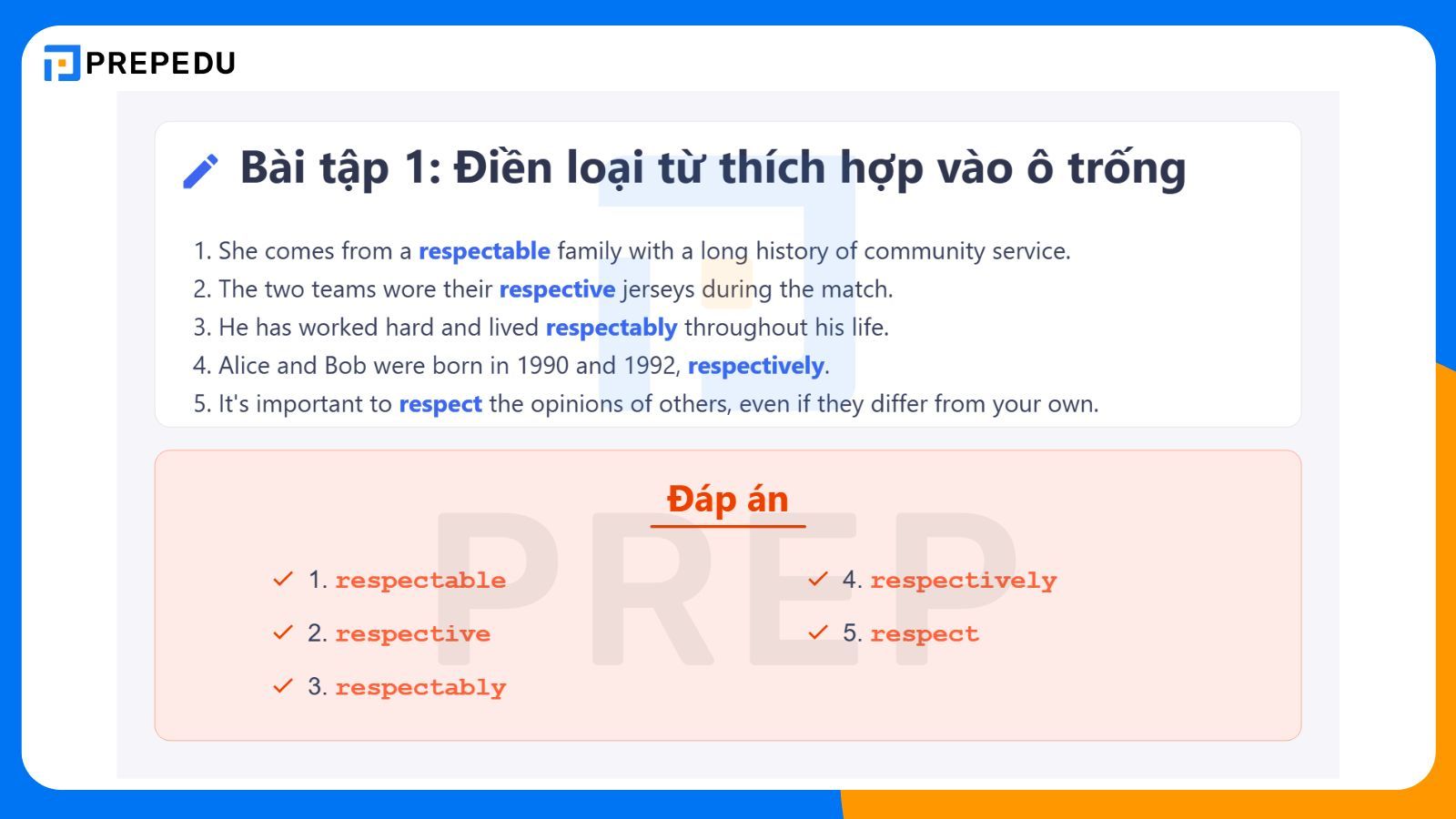 PREPEDU

Bài tập 1: Điền loại từ thích hợp vào ô trống

1. She comes from a respectable family with a long history of community service.
2. The two teams wore their respective jerseys during the match.
3. He has worked hard and lived respectably throughout his life.
4. Alice and Bob were born in 1990 and 1992, respectively.
5. It's important to respect the opinions of others, even if they differ from your own.

Đáp án

1. respectable
2. respective
3. respectably
4. respectively
5. respect

PREP